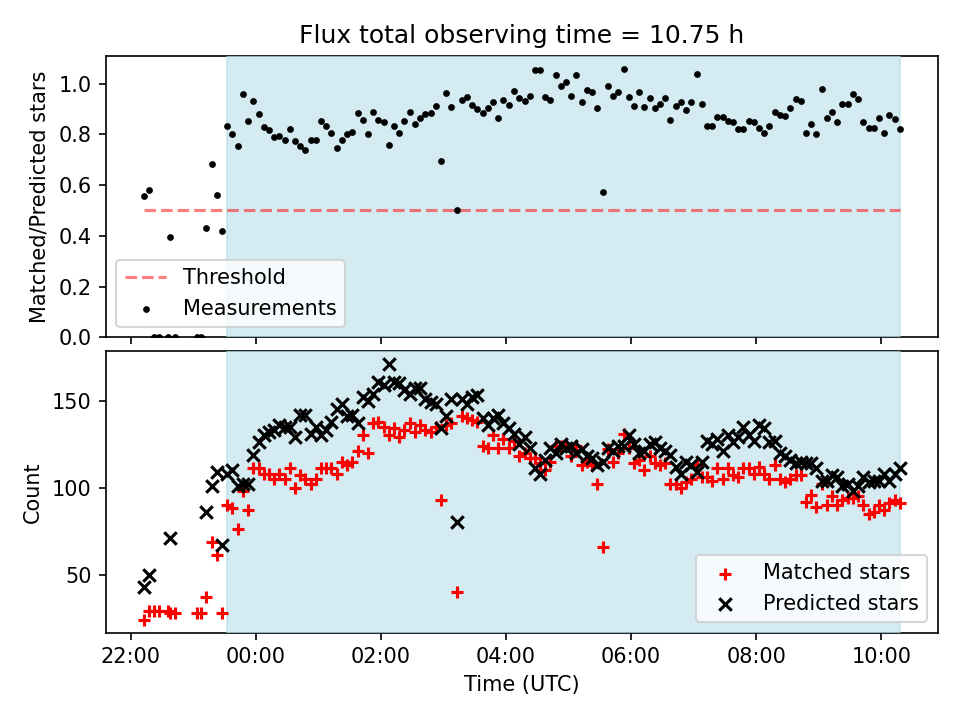 Flux total observing time = 10.75 h

Matched/Predicted stars
1.0
0.8
0.6
0.4
0.2
0.0

Threshold
Measurements

Count
150
100
50

Matched stars
Predicted stars

22:00
00:00
02:00
04:00
06:00
08:00
10:00
Time (UTC)